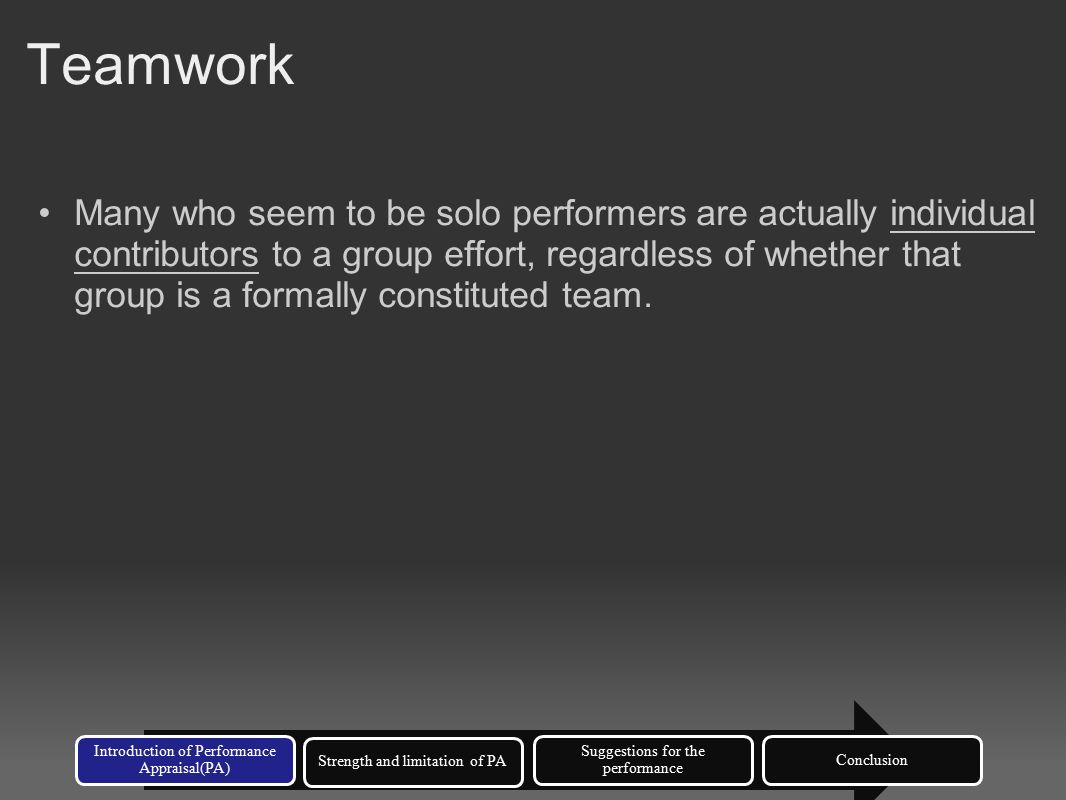 Teamwork

• Many who seem to be solo performers are actually individual contributors to a group effort, regardless of whether that group is a formally constituted team.

Introduction of Performance Appraisal(PA)

Strength and limitation of PA

Suggestions for the performance

Conclusion